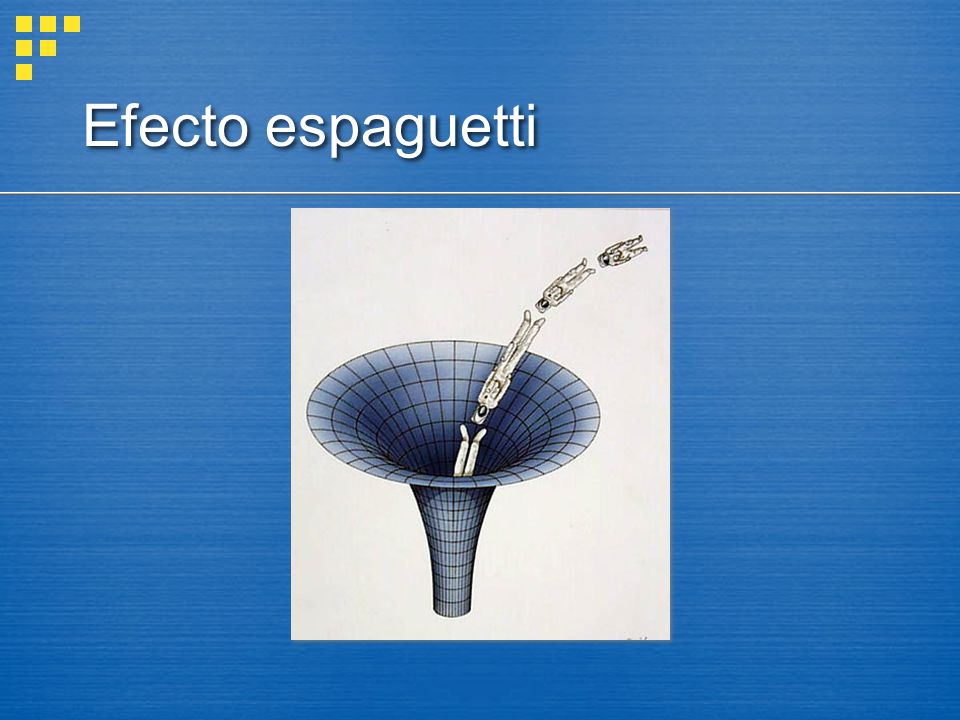 Efecto espaguetti